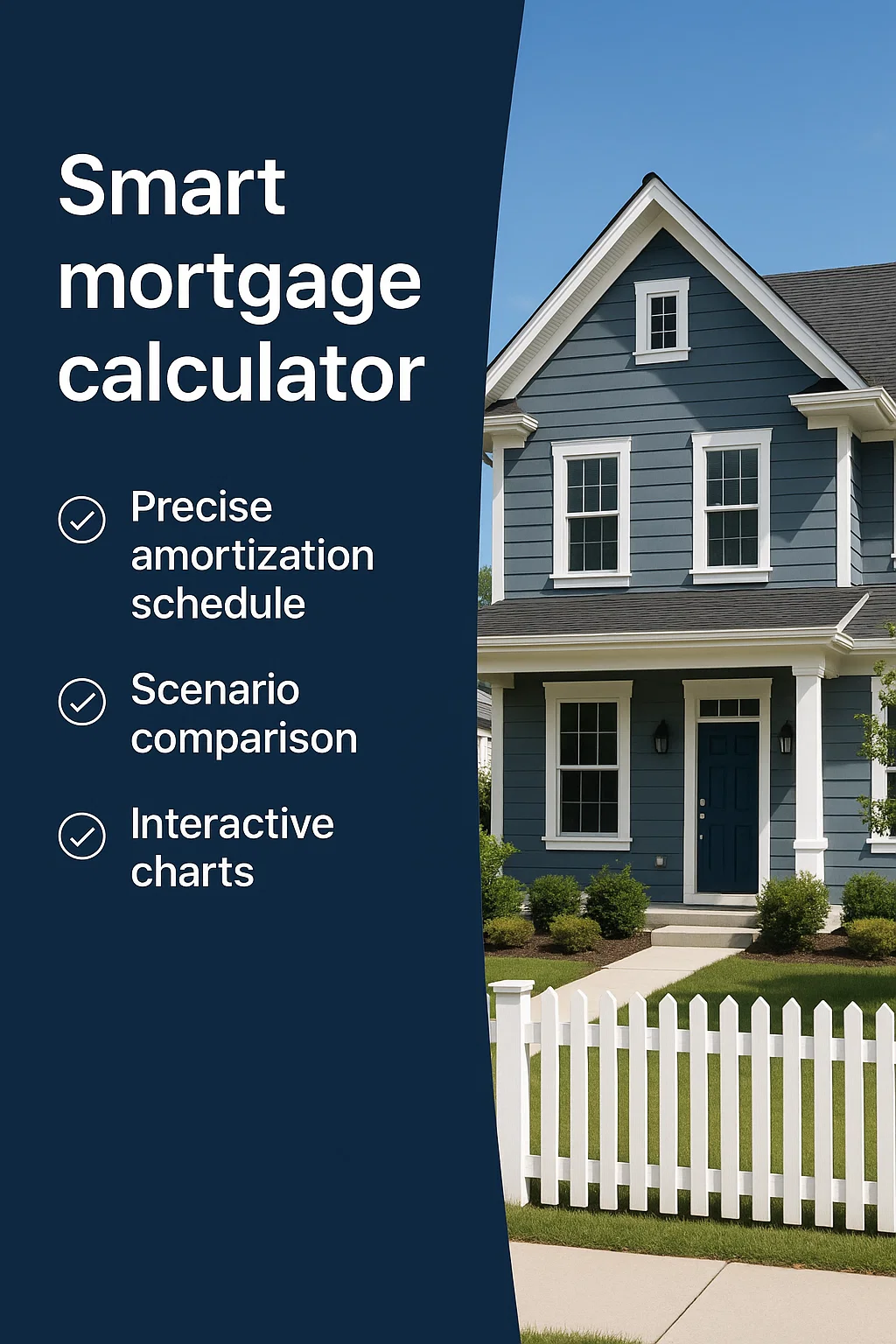 Smart mortgage calculator

Precise amortization schedule

Scenario comparison

Interactive charts